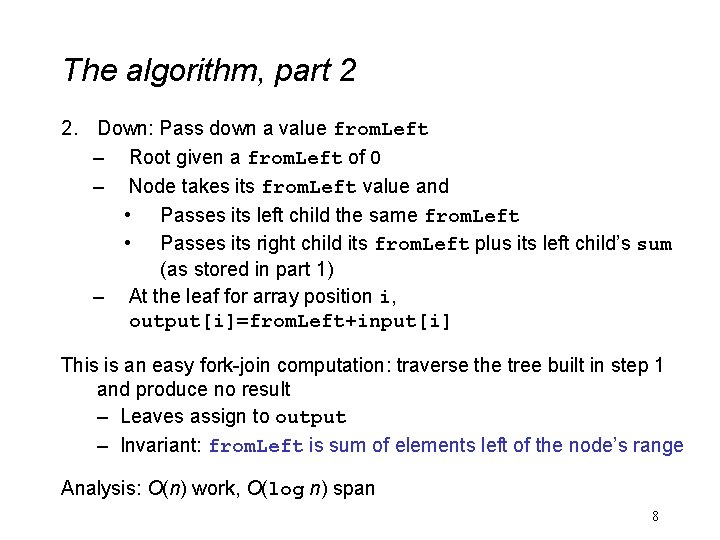 The algorithm, part 2

2. Down: Pass down a value fromLeft
– Root given a fromLeft of 0
– Node takes its fromLeft value and
• Passes its left child the same fromLeft
• Passes its right child its fromLeft plus its left child's sum (as stored in part 1)
– At the leaf for array position i, output[i]=fromLeft+input[i]

This is an easy fork-join computation: traverse the tree built in step 1 and produce no result
– Leaves assign to output
– Invariant: fromLeft is sum of elements left of the node's range

Analysis: $O(n)$ work, $O(\log n)$ span

8